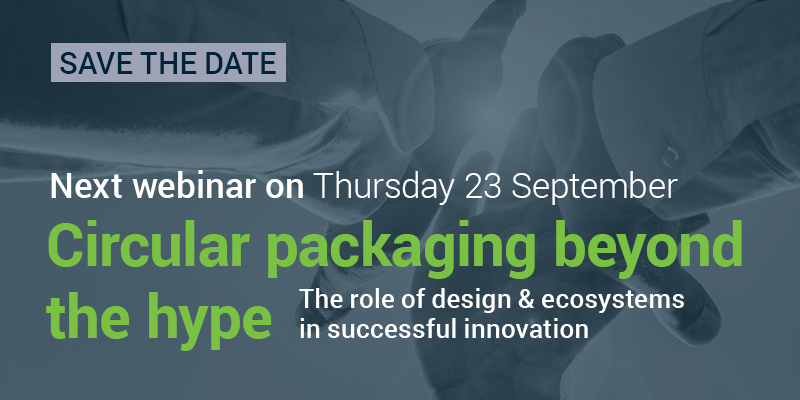 SAVE THE DATE

Next webinar on Thursday 23 September

Circular packaging beyond the hype

The role of design & ecosystems in successful innovation